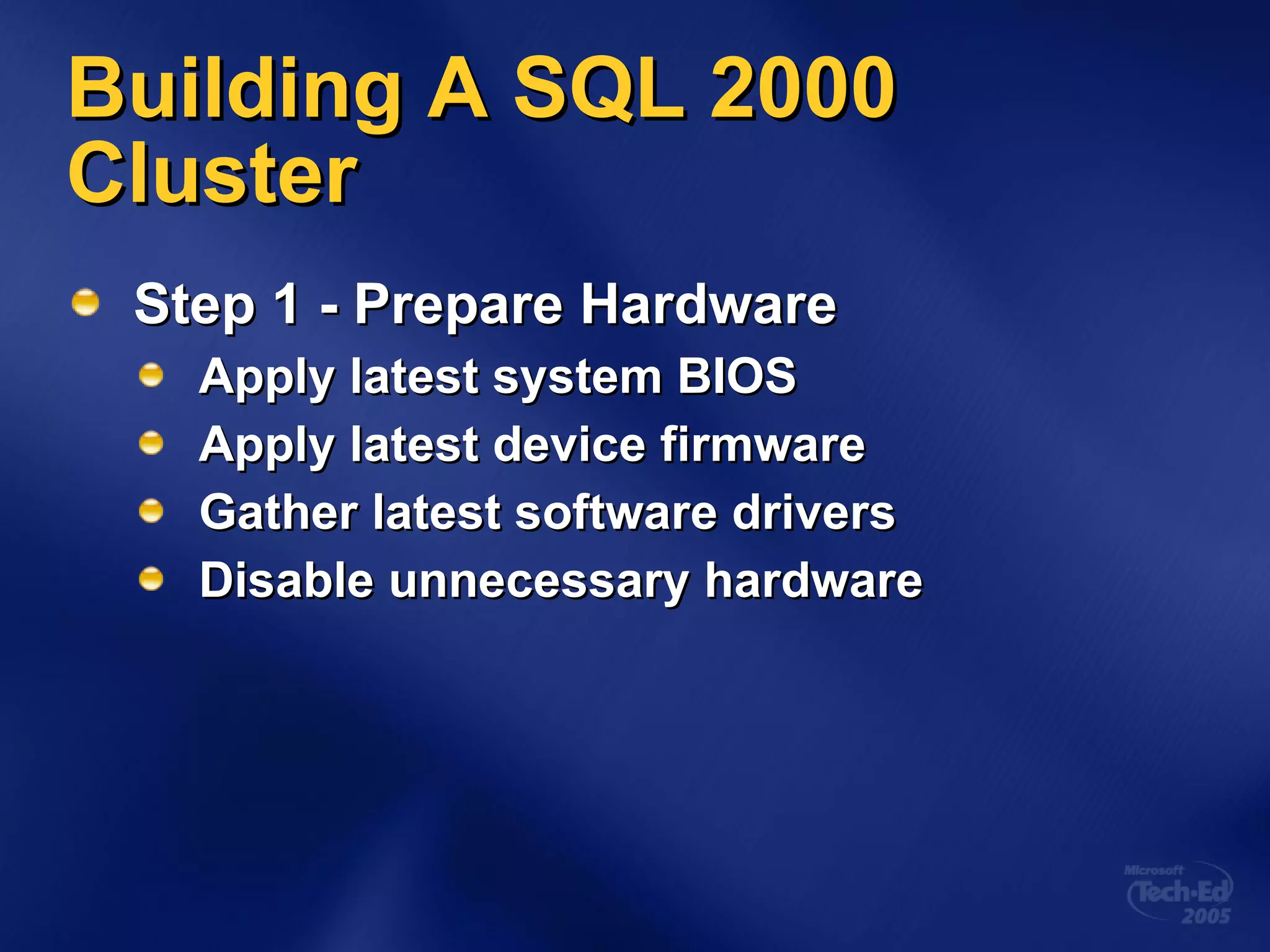 Building A SQL 2000 Cluster

Step 1 - Prepare Hardware

Apply latest system BIOS

Apply latest device firmware

Gather latest software drivers

Disable unnecessary hardware

Microsoft Tech·Ed 2005